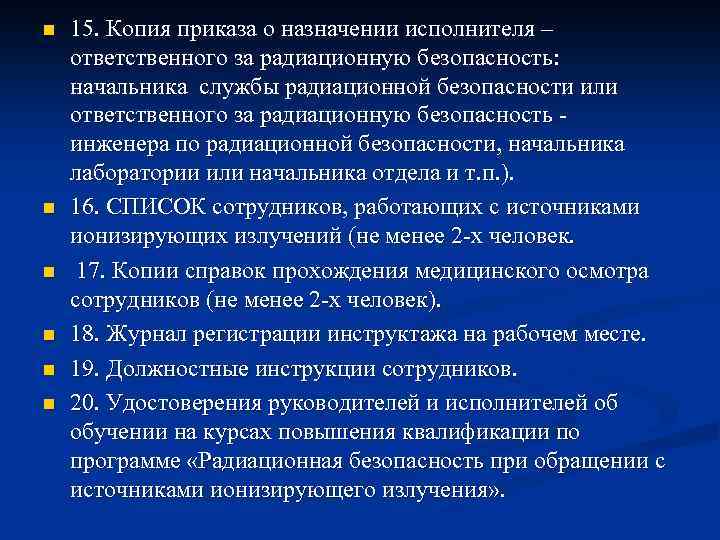 15. Копия приказа о назначении исполнителя – ответственного за радиационную безопасность: начальника службы радиационной безопасности или ответственного за радиационную безопасность - инженера по радиационной безопасности, начальника лаборатории или начальника отдела и т.п.).

16. СПИСОК сотрудников, работающих с источниками ионизирующих излучений (не менее 2-х человек.

17. Копии справок прохождения медицинского осмотра сотрудников (не менее 2-х человек).

18. Журнал регистрации инструктажа на рабочем месте.

19. Должностные инструкции сотрудников.

20. Удостоверения руководителей и исполнителей об обучении на курсах повышения квалификации по программе «Радиационная безопасность при обращении с источниками ионизирующего излучения».